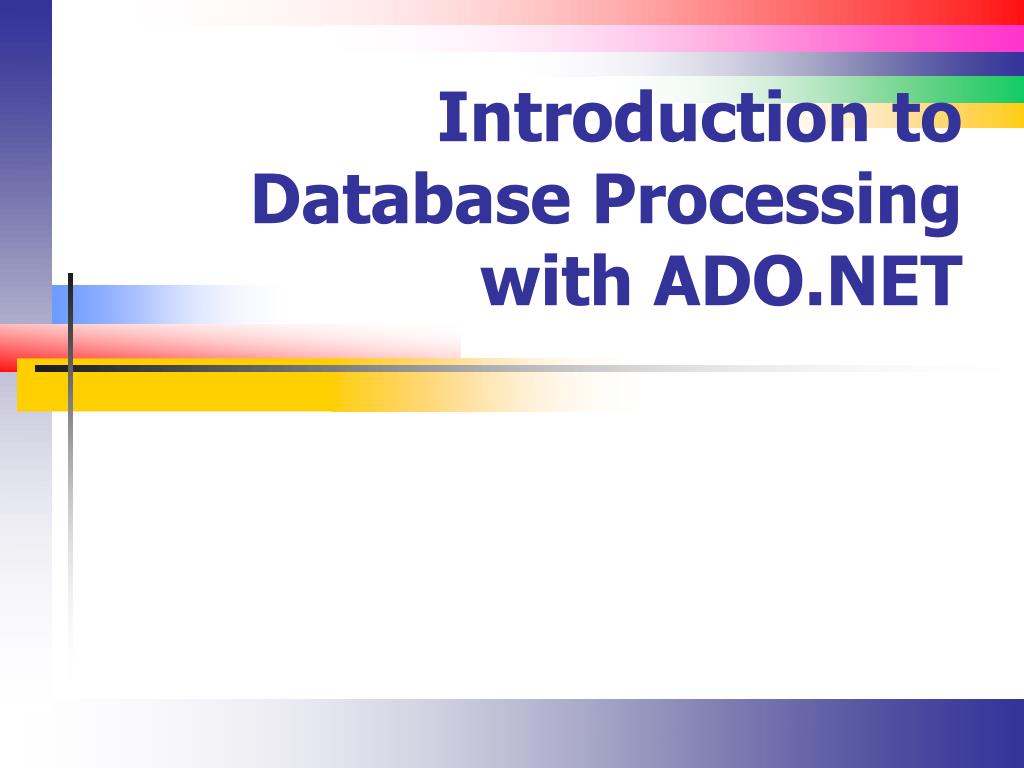 Introduction to Database Processing with ADO.NET